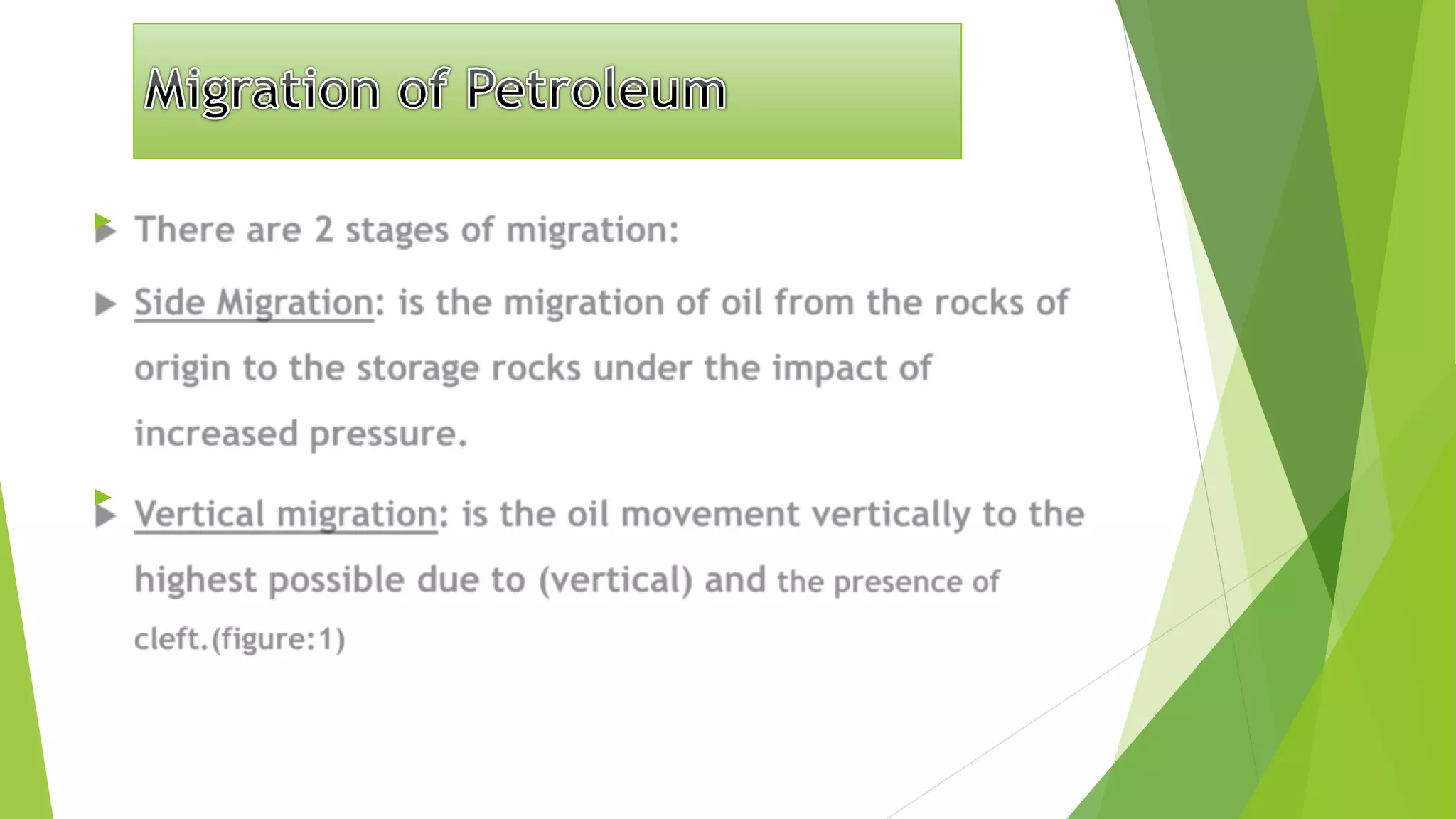 Migration of Petroleum

There are 2 stages of migration:

Side Migration: is the migration of oil from the rocks of origin to the storage rocks under the impact of increased pressure.

Vertical migration: is the oil movement vertically to the highest possible due to (vertical) and the presence of cleft.(figure:1)